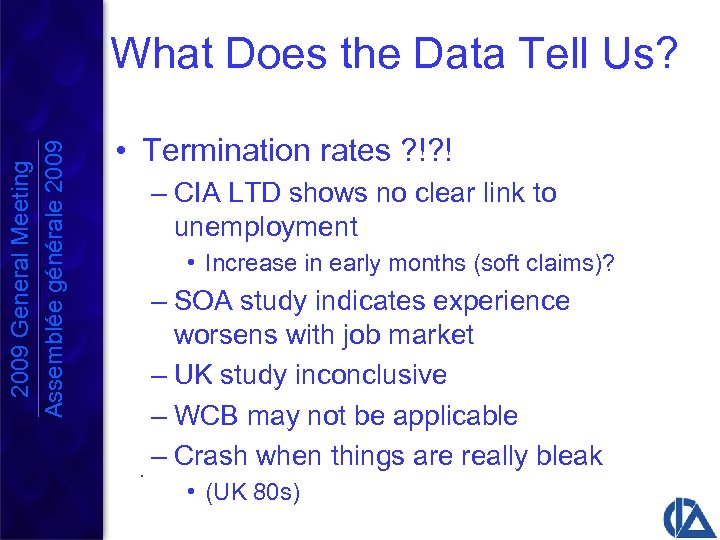 2009 General Meeting
Assemblée générale 2009

What Does the Data Tell Us?

• Termination rates ?!?!
– CIA LTD shows no clear link to unemployment
• Increase in early months (soft claims)?
– SOA study indicates experience worsens with job market
– UK study inconclusive
– WCB may not be applicable
– Crash when things are really bleak
• (UK 80s)